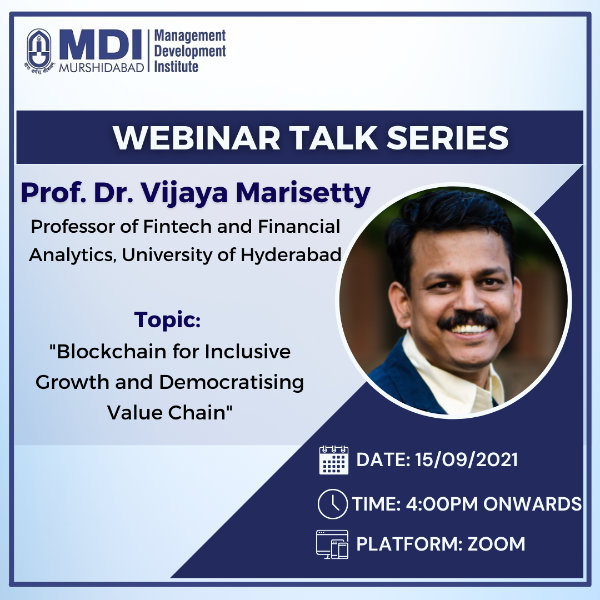 MDI MURSHIDABAD Management Development Institute

WEBINAR TALK SERIES

Prof. Dr. Vijaya Marisetty

Professor of Fintech and Financial Analytics, University of Hyderabad

Topic:

"Blockchain for Inclusive Growth and Democratising Value Chain"

DATE: 15/09/2021

TIME: 4:00PM ONWARDS

PLATFORM: ZOOM